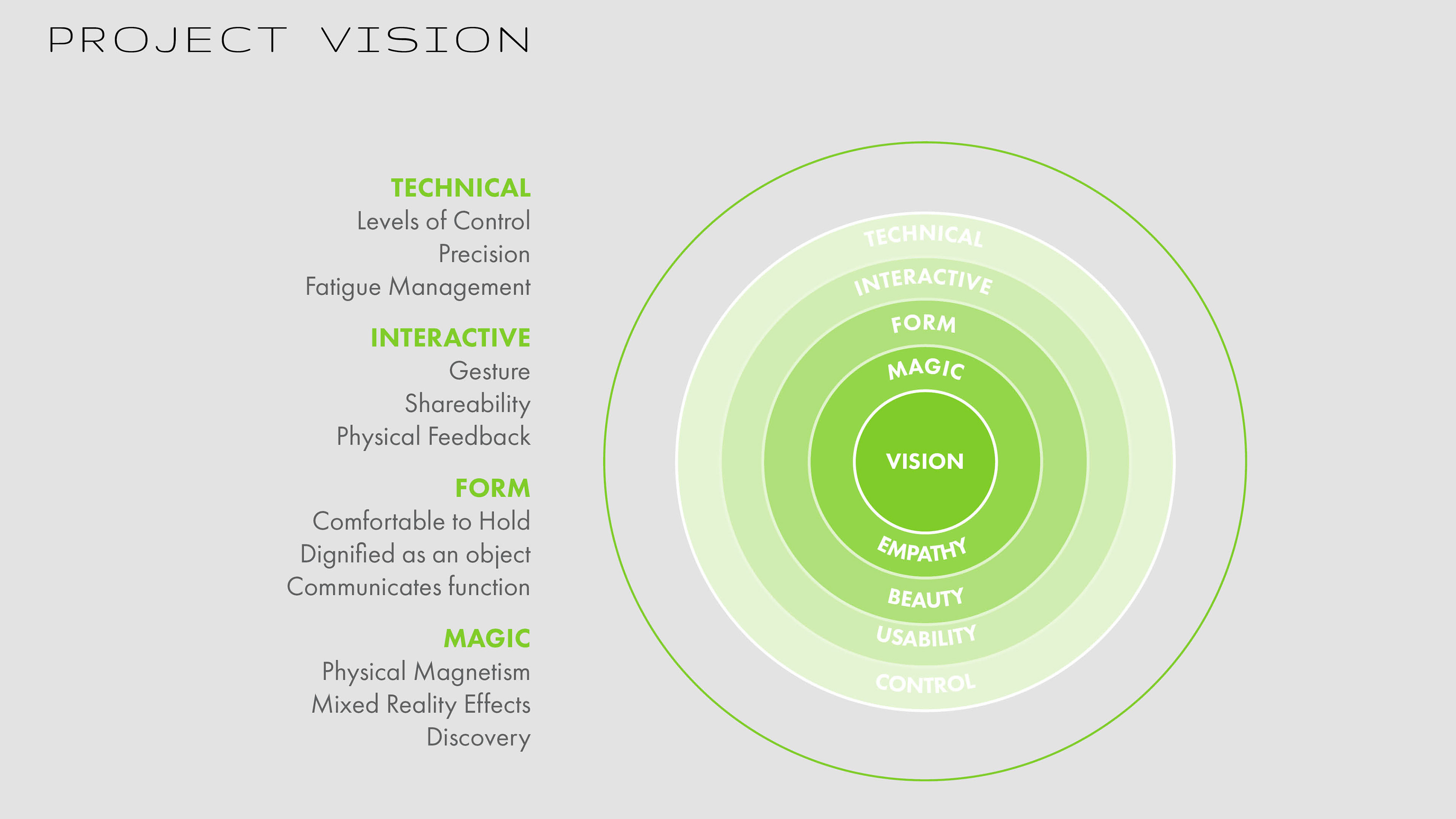 PROJECT VISION

TECHNICAL
Levels of Control
Precision
Fatigue Management

INTERACTIVE
Gesture
Shareability
Physical Feedback

FORM
Comfortable to Hold
Dignified as an object
Communicates function

MAGIC
Physical Magnetism
Mixed Reality Effects
Discovery

TECHNICAL
INTERACTIVE
FORM
MAGIC
VISION
EMPATHY
BEAUTY
USABILITY
CONTROL